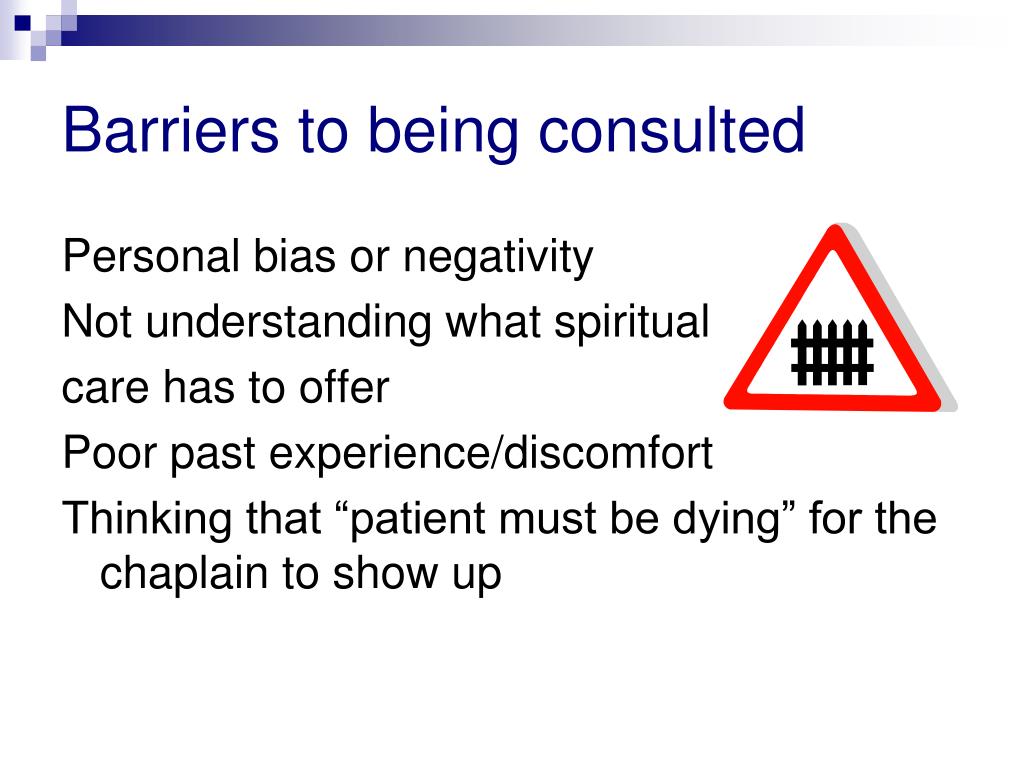 Barriers to being consulted

Personal bias or negativity

Not understanding what spiritual care has to offer

Poor past experience/discomfort

Thinking that “patient must be dying” for the chaplain to show up